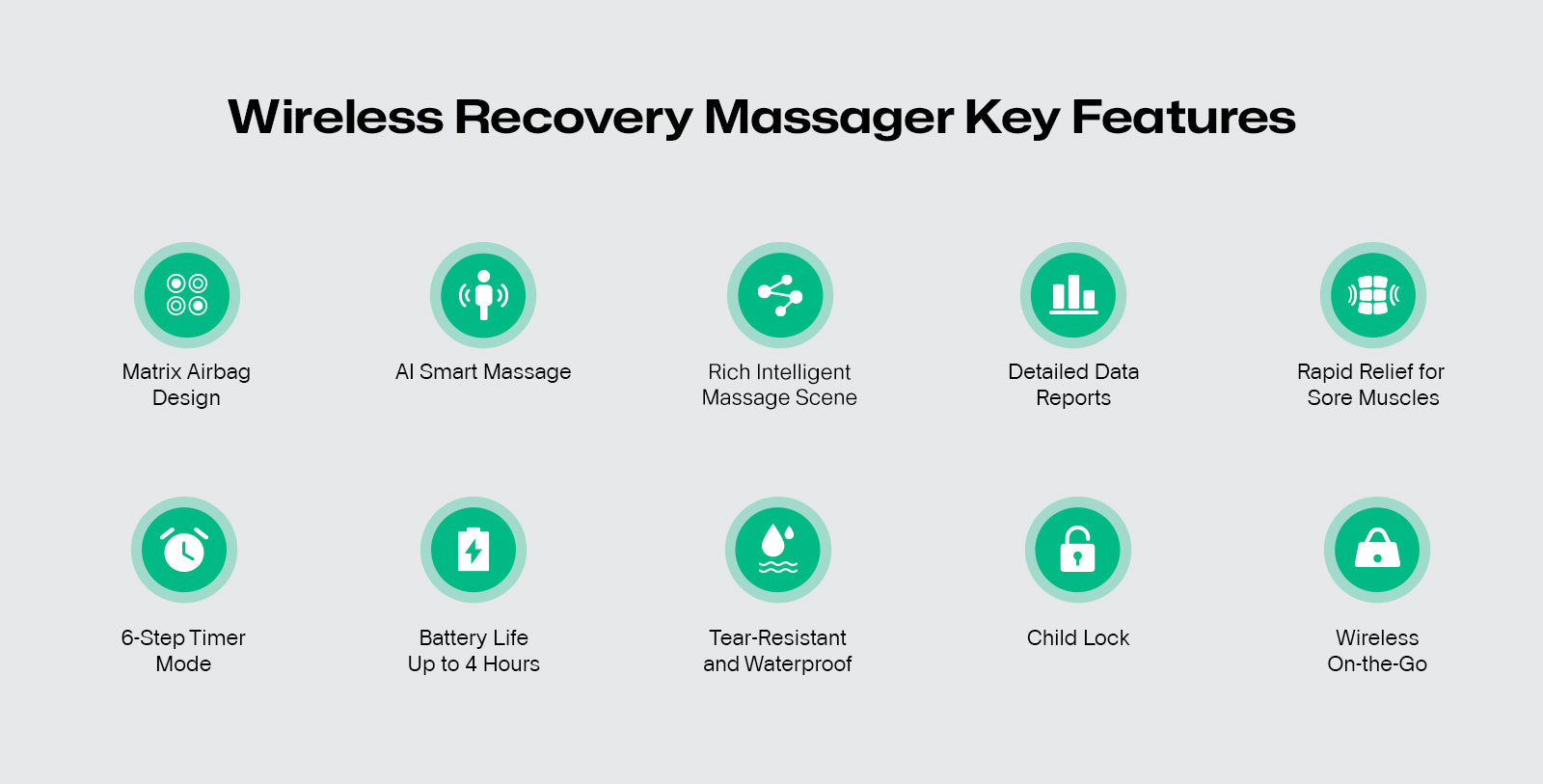 Wireless Recovery Massager Key Features

Matrix Airbag Design

AI Smart Massage

Rich Intelligent Massage Scene

Detailed Data Reports

Rapid Relief for Sore Muscles

6-Step Timer Mode

Battery Life Up to 4 Hours

Tear-Resistant and Waterproof

Child Lock

Wireless On-the-Go